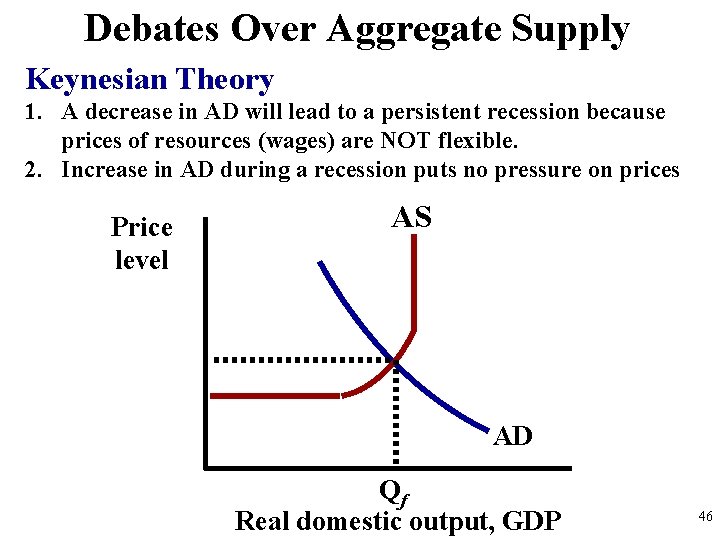 Debates Over Aggregate Supply

Keynesian Theory

1. A decrease in AD will lead to a persistent recession because prices of resources (wages) are NOT flexible.
2. Increase in AD during a recession puts no pressure on prices

Price level

AS

AD

$Q_f$

Real domestic output, GDP

46